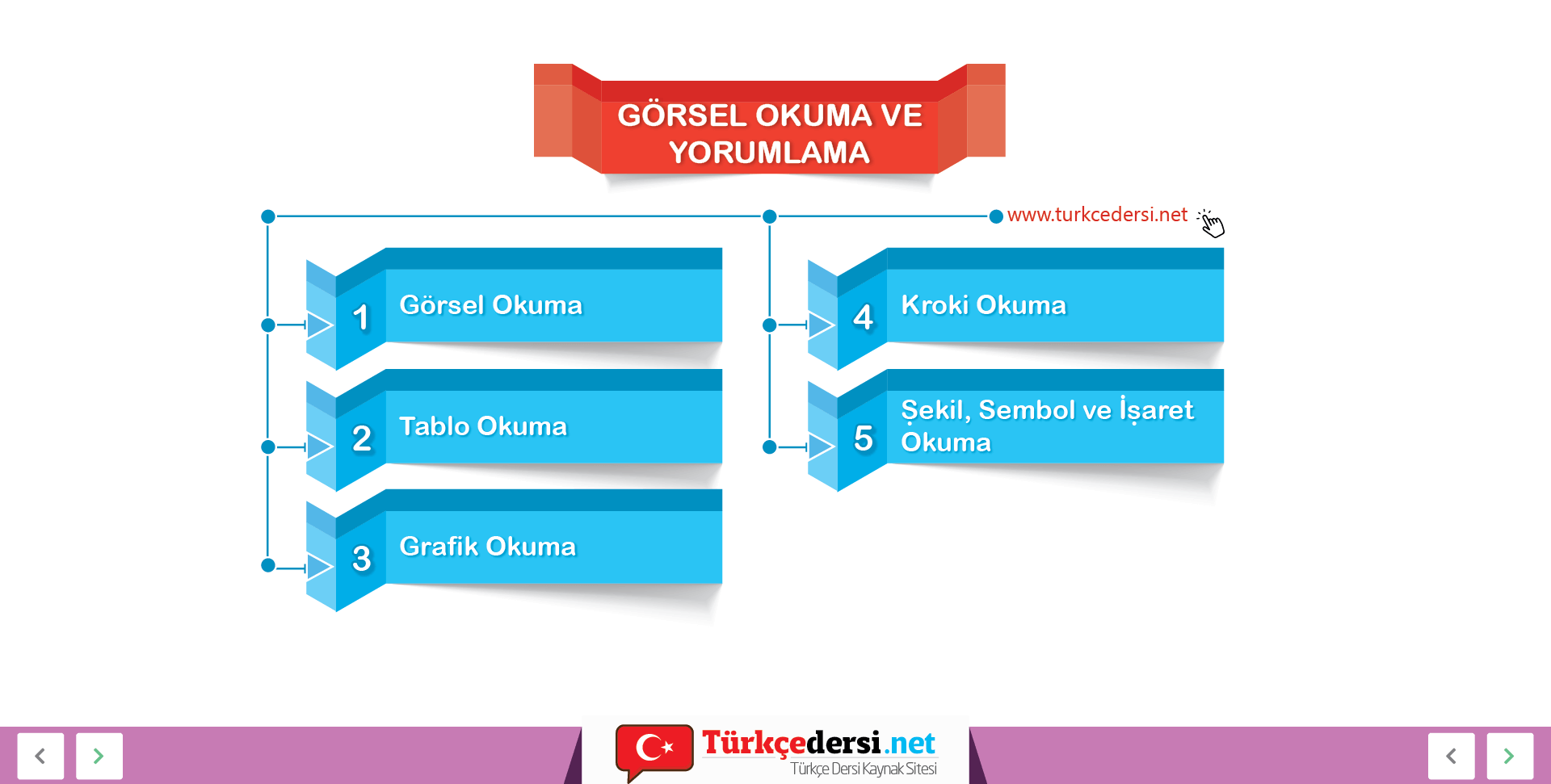 GÖRSEL OKUMA VE YORUMLAMA

www.turkcedersi.net

1 Görsel Okuma

2 Tablo Okuma

3 Grafik Okuma

4 Kroki Okuma

5 Şekil, Sembol ve İşaret Okuma

Türkçedersi.net
Türkçe Dersi Kaynak Sitesi